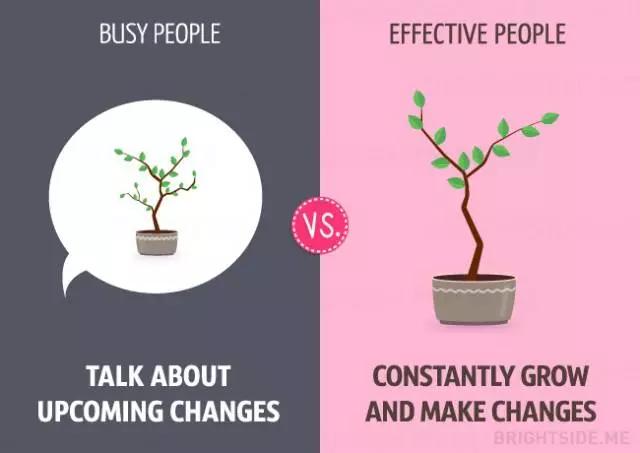 BUSY PEOPLE

TALK ABOUT UPCOMING CHANGES

VS.

EFFECTIVE PEOPLE

CONSTANTLY GROW AND MAKE CHANGES

BRIGHTSIDE.ME